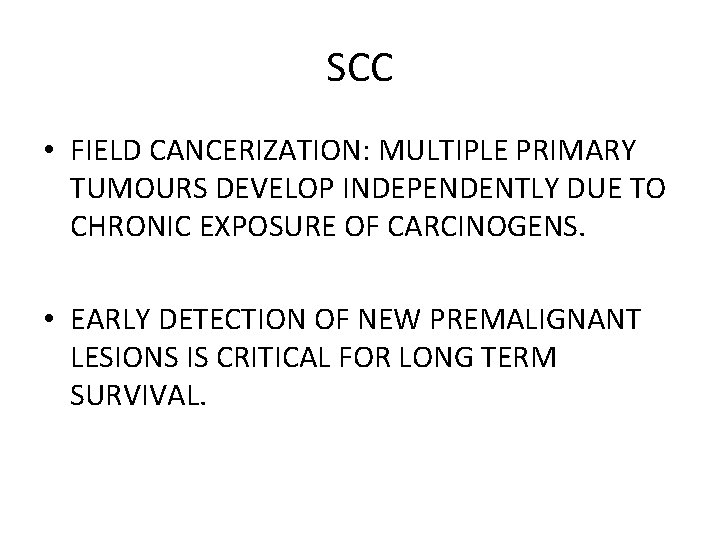 SCC

• FIELD CANCERIZATION: MULTIPLE PRIMARY TUMOURS DEVELOP INDEPENDENTLY DUE TO CHRONIC EXPOSURE OF CARCINOGENS.

• EARLY DETECTION OF NEW PREMALIGNANT LESIONS IS CRITICAL FOR LONG TERM SURVIVAL.